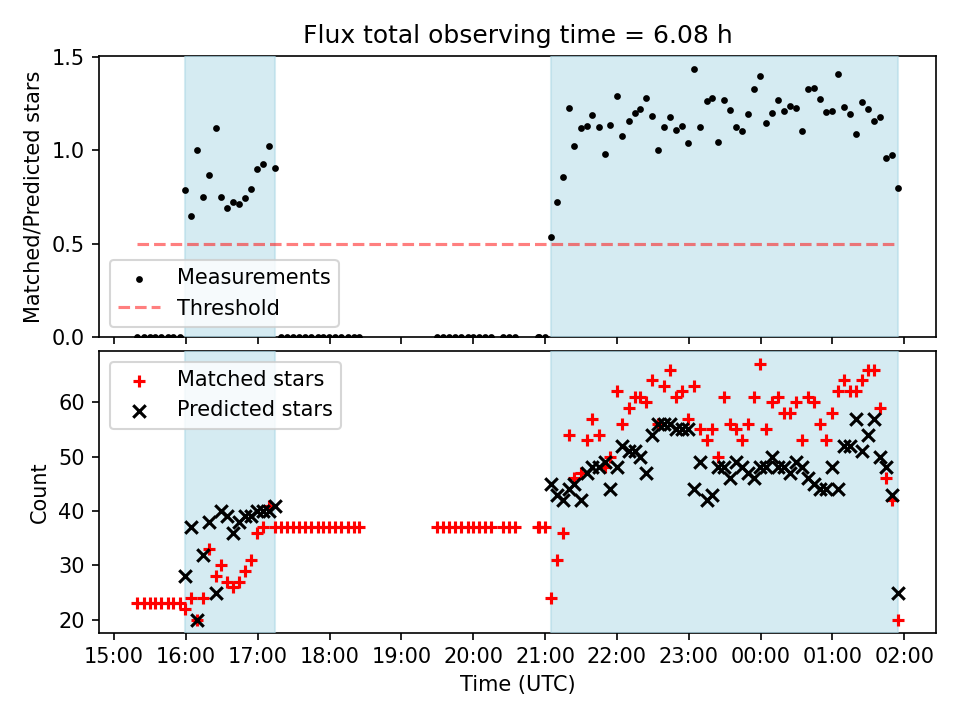 Flux total observing time = 6.08 h

Matched/Predicted stars

1.5
1.0
0.5
0.0

Measurements
Threshold

Matched stars
Predicted stars

Count

60
50
40
30
20

15:00 16:00 17:00 18:00 19:00 20:00 21:00 22:00 23:00 00:00 01:00 02:00

Time (UTC)